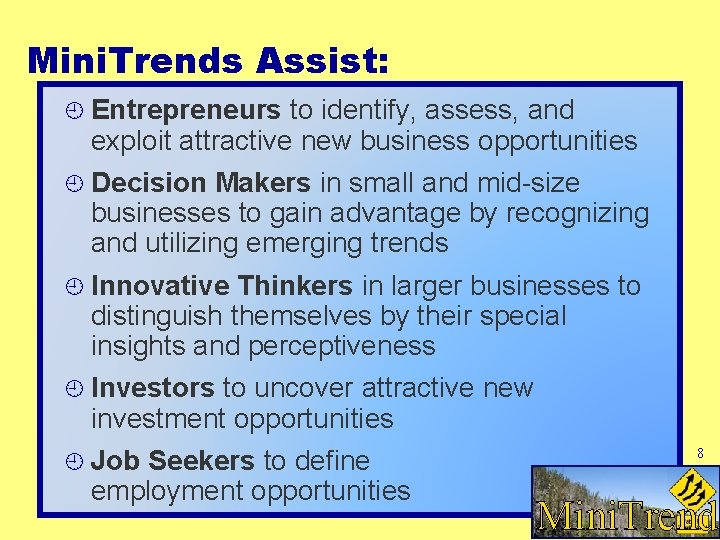 MiniTrends Assist:

Entrepreneurs to identify, assess, and exploit attractive new business opportunities

Decision Makers in small and mid-size businesses to gain advantage by recognizing and utilizing emerging trends

Innovative Thinkers in larger businesses to distinguish themselves by their special insights and perceptiveness

Investors to uncover attractive new investment opportunities

Job Seekers to define employment opportunities

8

MiniTrend